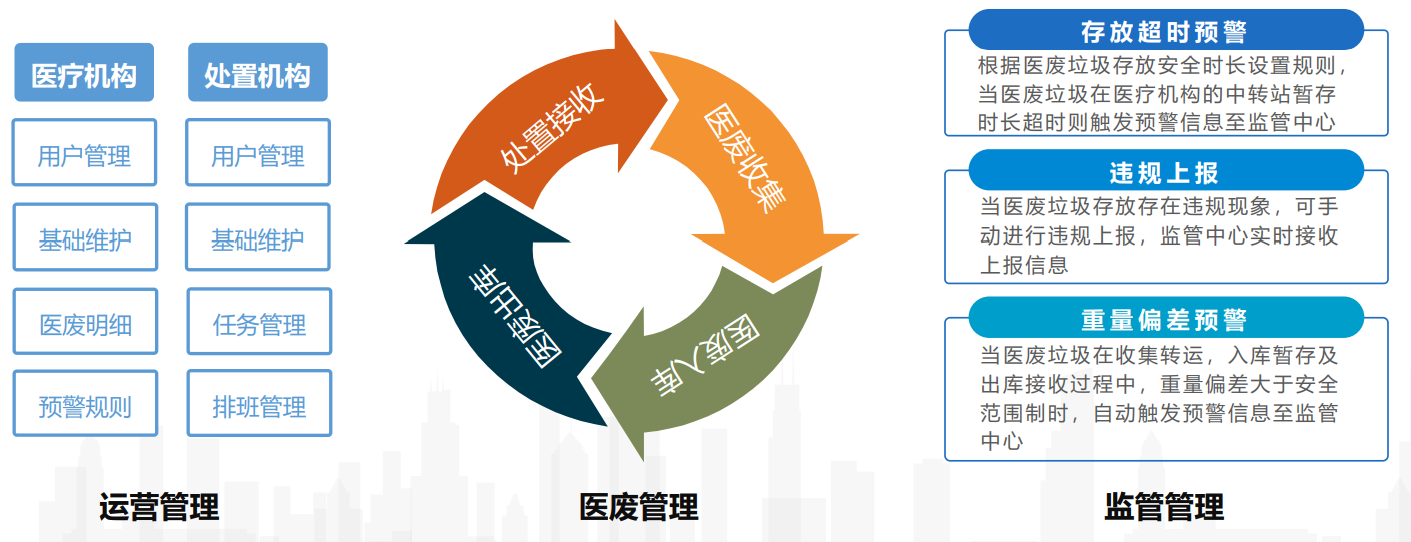 医疗机构

用户管理

基础维护

医废明细

预警规则

处置机构

用户管理

基础维护

任务管理

排班管理

运营管理

处置接收

医废收集

医废入库

医废出库

医废管理

存放超时预警

根据医废垃圾存放安全时长设置规则，当医废垃圾在医疗机构的中转站暂存时长超时则触发预警信息至监管中心

违规上报

当医废垃圾存放存在违规现象，可手动进行违规上报，监管中心实时接收上报信息

重量偏差预警

当医废垃圾在收集转运，入库暂存及出库接收过程中，重量偏差大于安全范围制时，自动触发预警信息至监管中心

监管管理